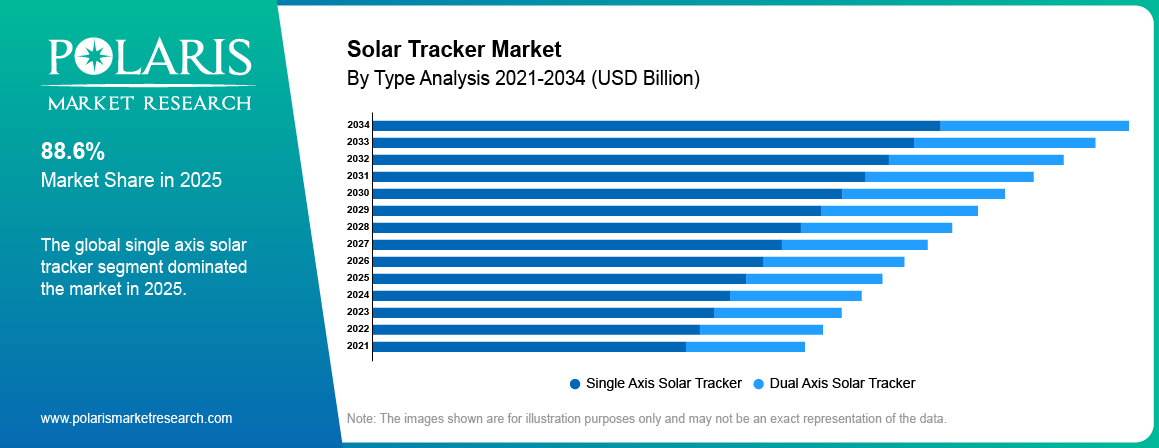 POLARIS
MARKET RESEARCH

88.6%
Market Share in 2025

The global single axis solar tracker segment dominated the market in 2025.

www.polarismarketresearch.com

Solar Tracker Market
By Type Analysis 2021-2034 (USD Billion)

2034
2033
2032
2031
2030
2029
2028
2027
2026
2025
2024
2023
2022
2021

Single Axis Solar Tracker
Dual Axis Solar Tracker

Note: The images shown are for illustration purposes only and may not be an exact representation of the data.